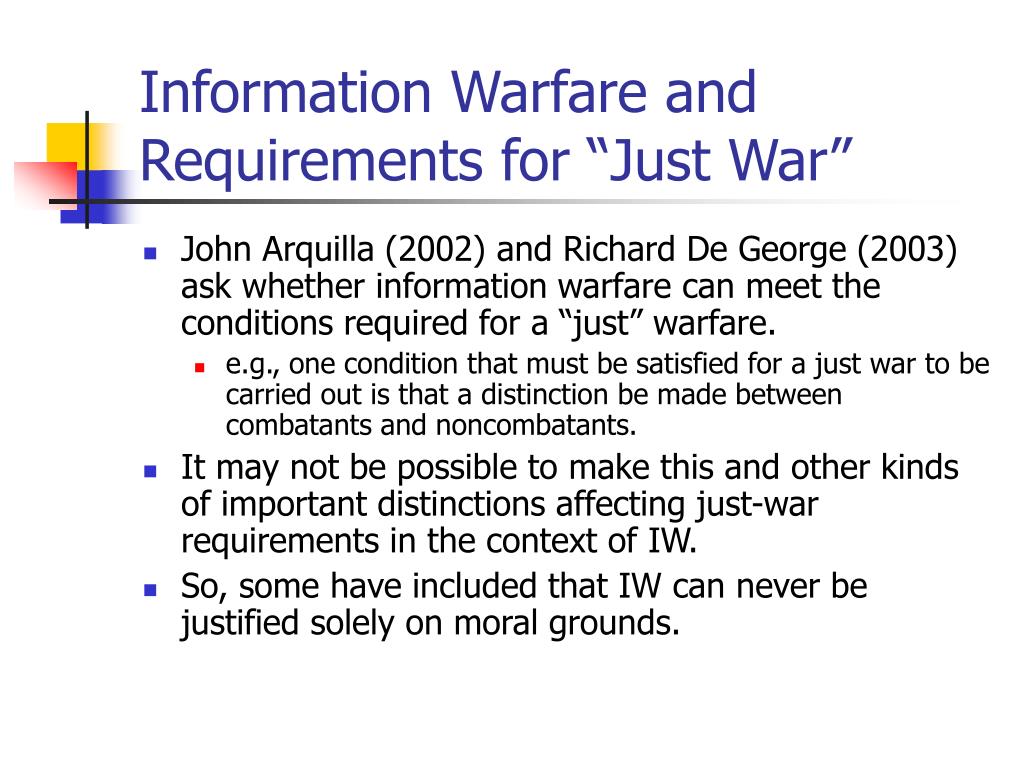 Information Warfare and Requirements for “Just War”

John Arquilla (2002) and Richard De George (2003) ask whether information warfare can meet the conditions required for a “just” warfare.

e.g., one condition that must be satisfied for a just war to be carried out is that a distinction be made between combatants and noncombatants.

It may not be possible to make this and other kinds of important distinctions affecting just-war requirements in the context of IW.

So, some have included that IW can never be justified solely on moral grounds.